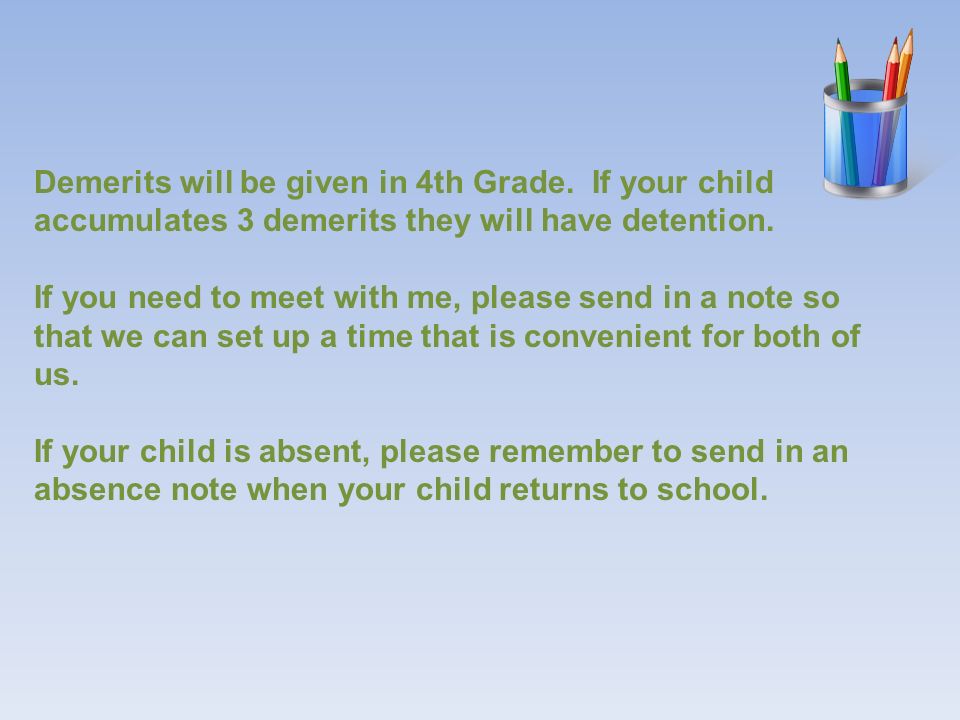 Demerits will be given in 4th Grade.  If your child accumulates 3 demerits they will have detention.

If you need to meet with me, please send in a note so that we can set up a time that is convenient for both of us.

If your child is absent, please remember to send in an absence note when your child returns to school.